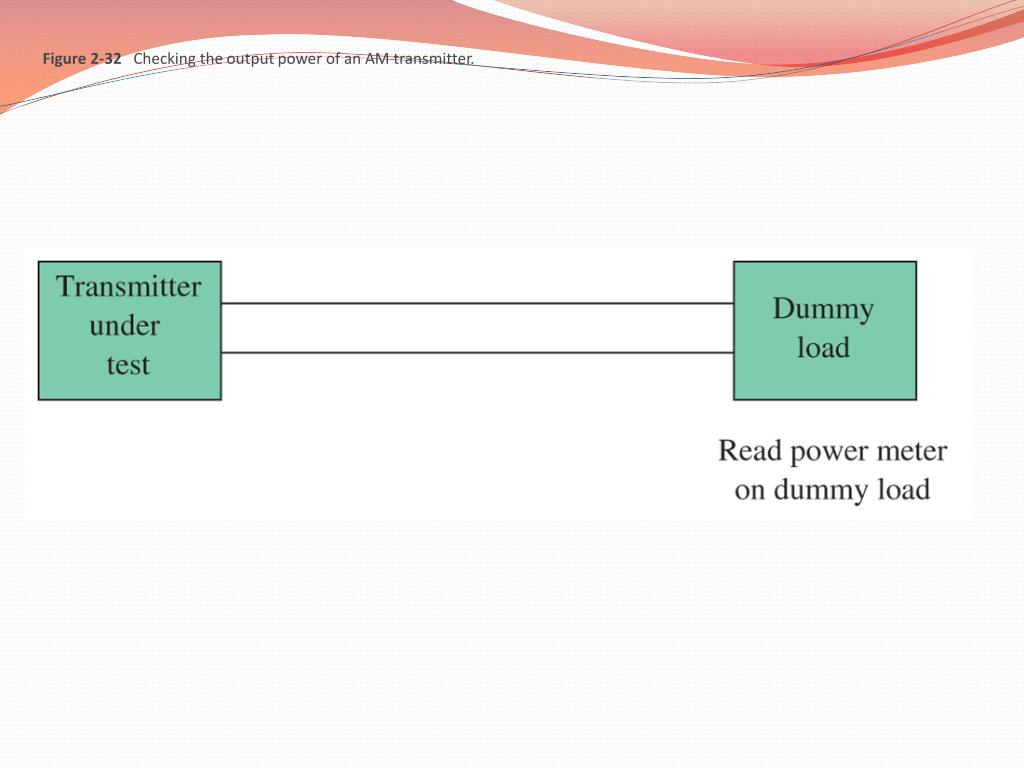 Figure 2-32 Checking the output power of an AM transmitter.

Transmitter under test

Dummy load

Read power meter on dummy load